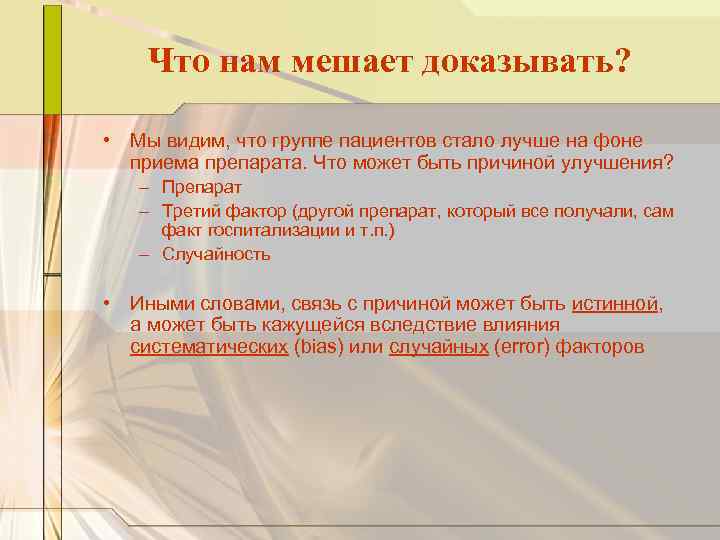 Что нам мешает доказывать?

• Мы видим, что группе пациентов стало лучше на фоне приема препарата. Что может быть причиной улучшения?
– Препарат
– Третий фактор (другой препарат, который все получали, сам факт госпитализации и т.п.)
– Случайность

• Иными словами, связь с причиной может быть истинной, а может быть кажущейся вследствие влияния систематических (bias) или случайных (error) факторов